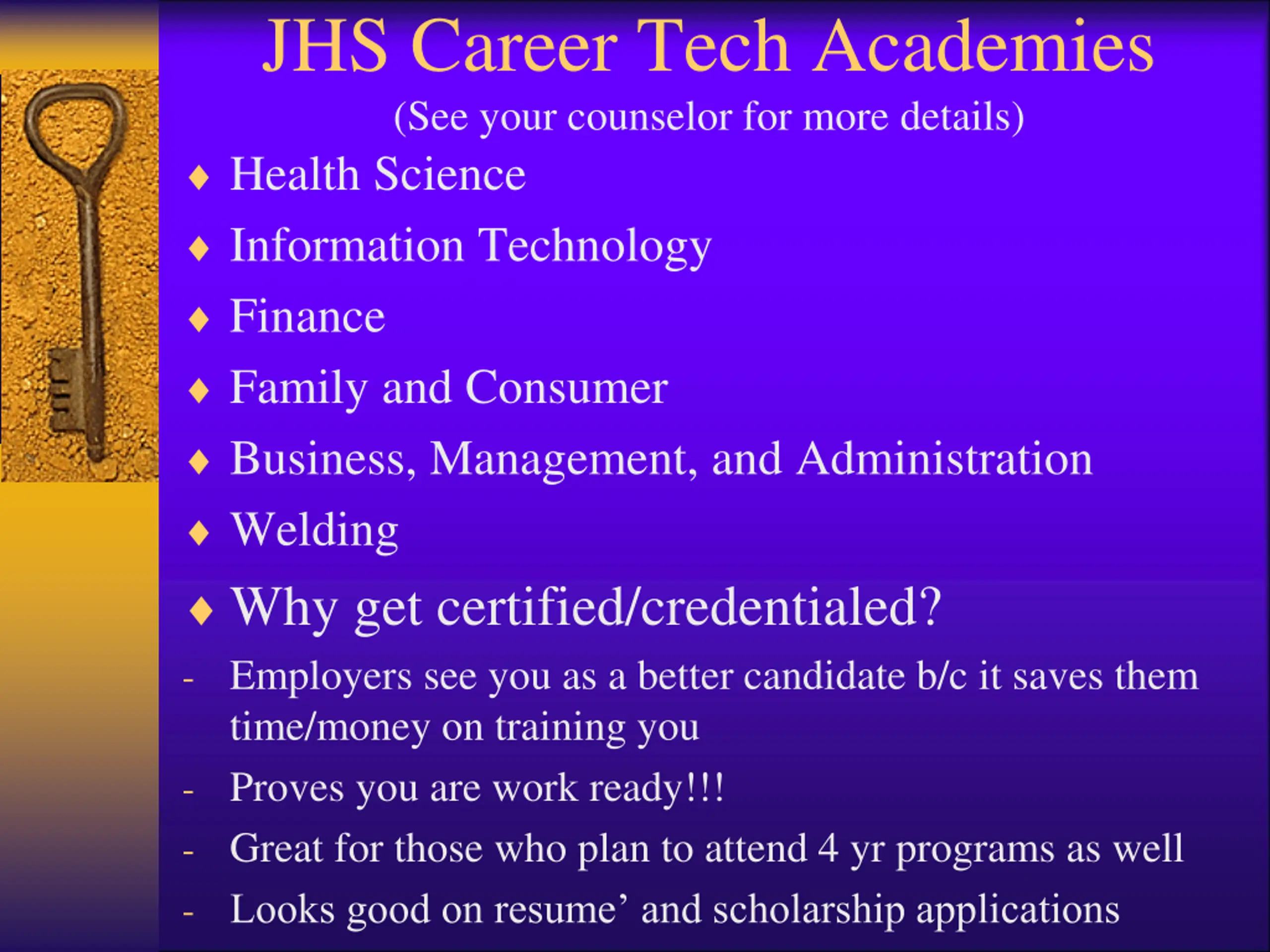 JHS Career Tech Academies

(See your counselor for more details)

♦ Health Science
♦ Information Technology
♦ Finance
♦ Family and Consumer
♦ Business, Management, and Administration
♦ Welding

♦ Why get certified/credentialed?
- Employers see you as a better candidate b/c it saves them time/money on training you
- Proves you are work ready!!!
- Great for those who plan to attend 4 yr programs as well
- Looks good on resume’ and scholarship applications